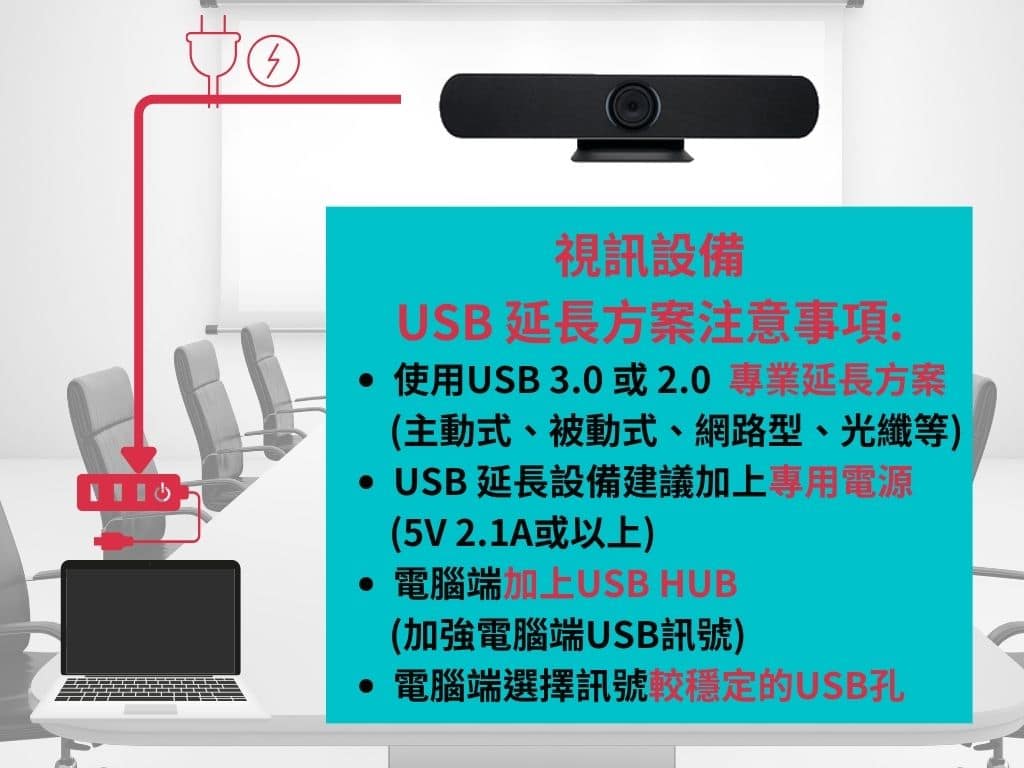 視訊設備
USB 延長方案注意事項:

• 使用USB 3.0 或 2.0 專業延長方案 (主動式、被動式、網路型、光纖等)
• USB 延長設備建議加上專用電源 (5V 2.1A或以上)
• 電腦端加上USB HUB (加強電腦端USB訊號)
• 電腦端選擇訊號較穩定的USB孔